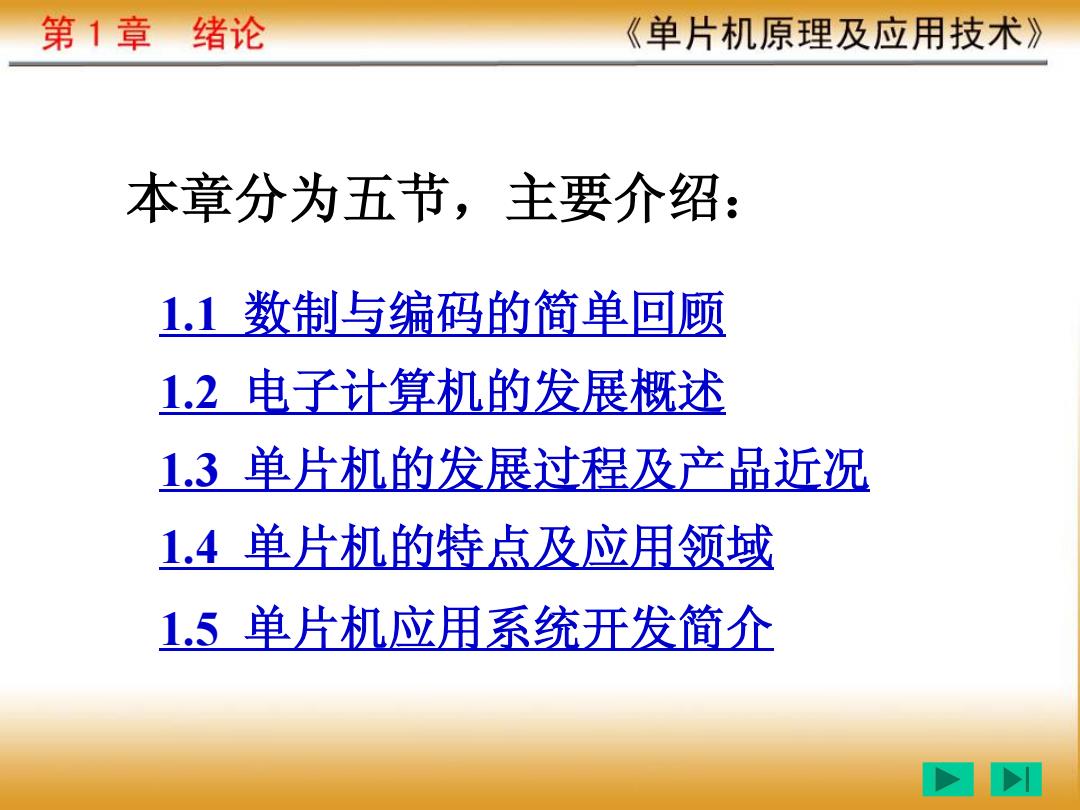 第 1 章　绪论

《单片机原理及应用技术》

本章分为五节，主要介绍：

1.1 数制与编码的简单回顾

1.2 电子计算机的发展概述

1.3 单片机的发展过程及产品近况

1.4 单片机的特点及应用领域

1.5 单片机应用系统开发简介